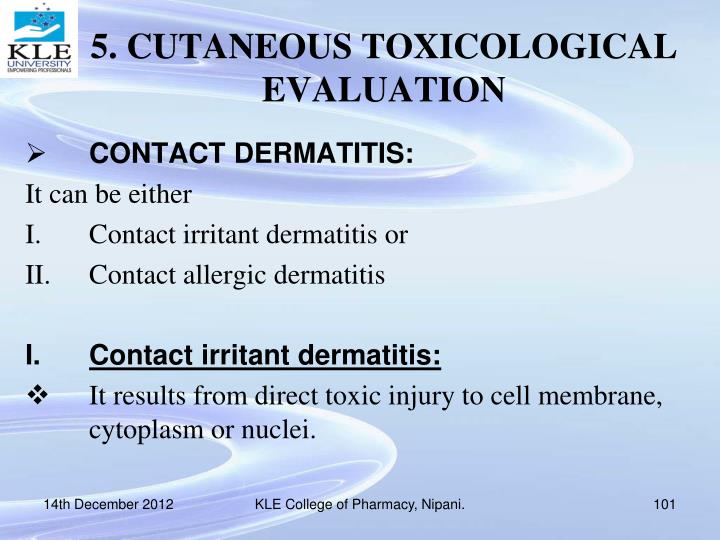 KLE UNIVERSITY EMPOWERING PROFESSIONALS

5. CUTANEOUS TOXICOLOGICAL EVALUATION

➢ CONTACT DERMATITIS:

It can be either

I. Contact irritant dermatitis or

II. Contact allergic dermatitis

I. Contact irritant dermatitis:

❖ It results from direct toxic injury to cell membrane, cytoplasm or nuclei.

14th December 2012 KLE College of Pharmacy, Nipani. 101